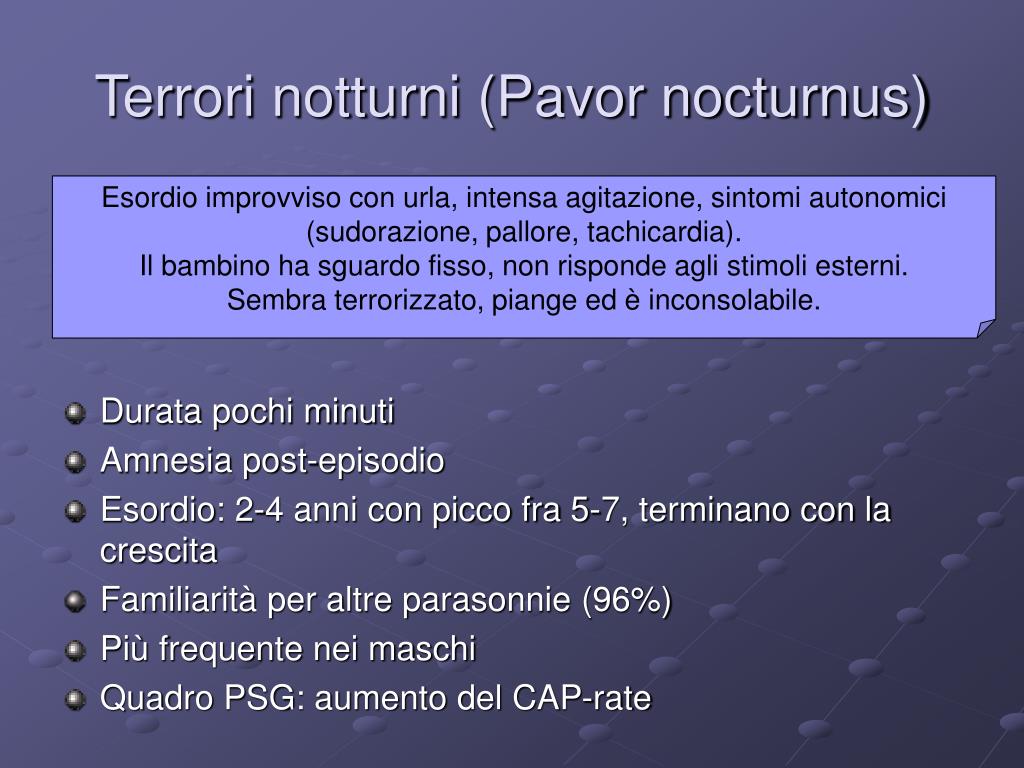 Terrori notturni (Pavor nocturnus)

Esordio improvviso con urla, intensa agitazione, sintomi autonomici (sudorazione, pallore, tachicardia).
Il bambino ha sguardo fisso, non risponde agli stimoli esterni.
Sembra terrorizzato, piange ed è inconsolabile.

Durata pochi minuti
Amnesia post-episodio
Esordio: 2-4 anni con picco fra 5-7, terminano con la crescita
Familiarità per altre parasonnie (96%)
Più frequente nei maschi
Quadro PSG: aumento del CAP-rate